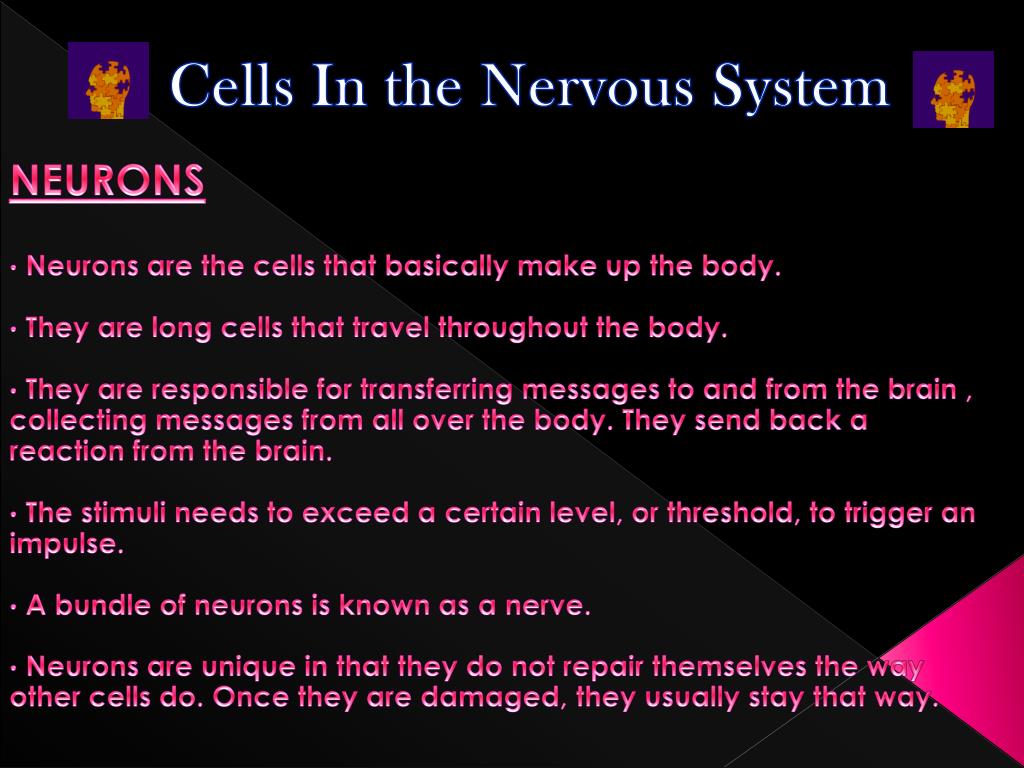 Cells In the Nervous System

NEURONS

• Neurons are the cells that basically make up the body.

• They are long cells that travel throughout the body.

• They are responsible for transferring messages to and from the brain , collecting messages from all over the body. They send back a reaction from the brain.

• The stimuli needs to exceed a certain level, or threshold, to trigger an impulse.

• A bundle of neurons is known as a nerve.

• Neurons are unique in that they do not repair themselves the way other cells do. Once they are damaged, they usually stay that way.